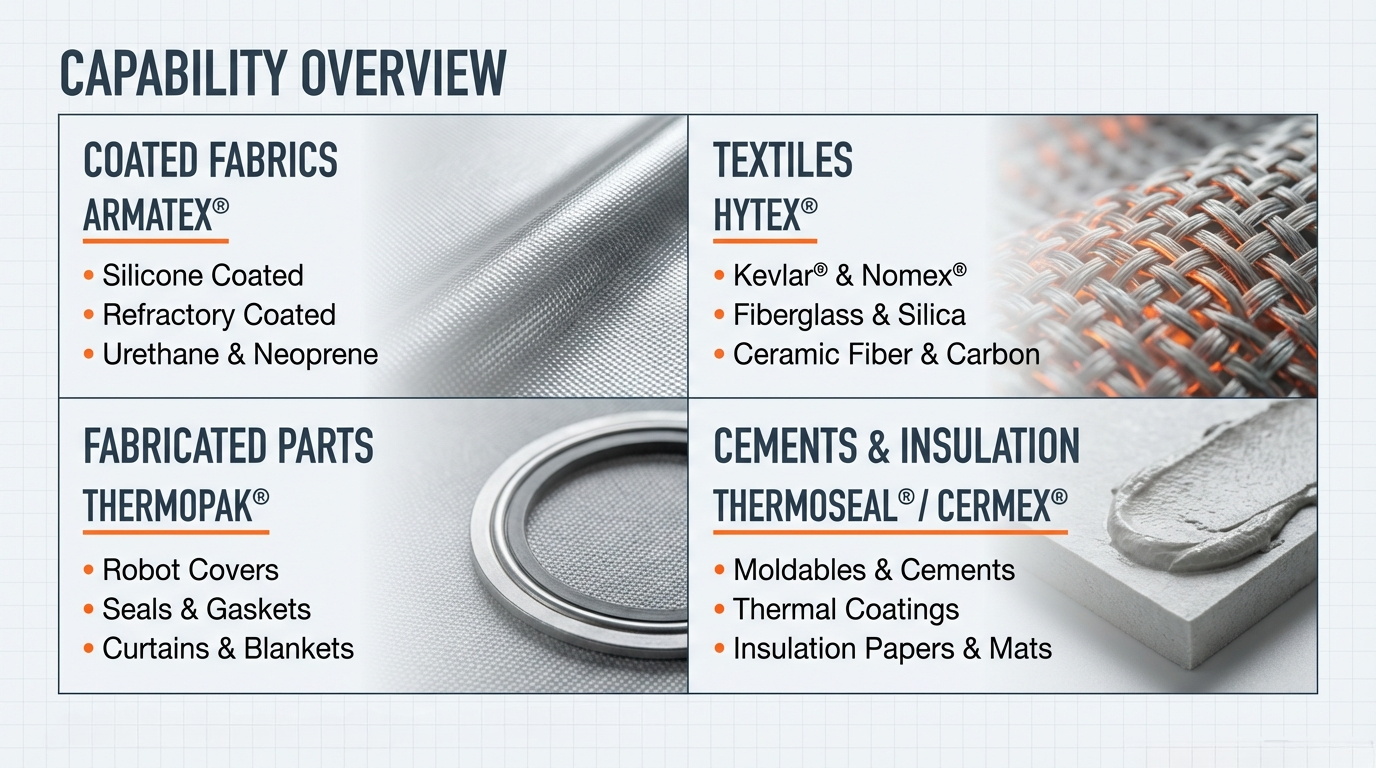 CAPABILITY OVERVIEW

COATED FABRICS
ARMATEX®
• Silicone Coated
• Refractory Coated
• Urethane & Neoprene

TEXTILES
HYTEX®
• Kevlar® & Nomex®
• Fiberglass & Silica
• Ceramic Fiber & Carbon

FABRICATED PARTS
THERMOPAK®
• Robot Covers
• Seals & Gaskets
• Curtains & Blankets

CEMENTS & INSULATION
THERMOSEAL® / CERMEX®
• Moldables & Cements
• Thermal Coatings
• Insulation Papers & Mats